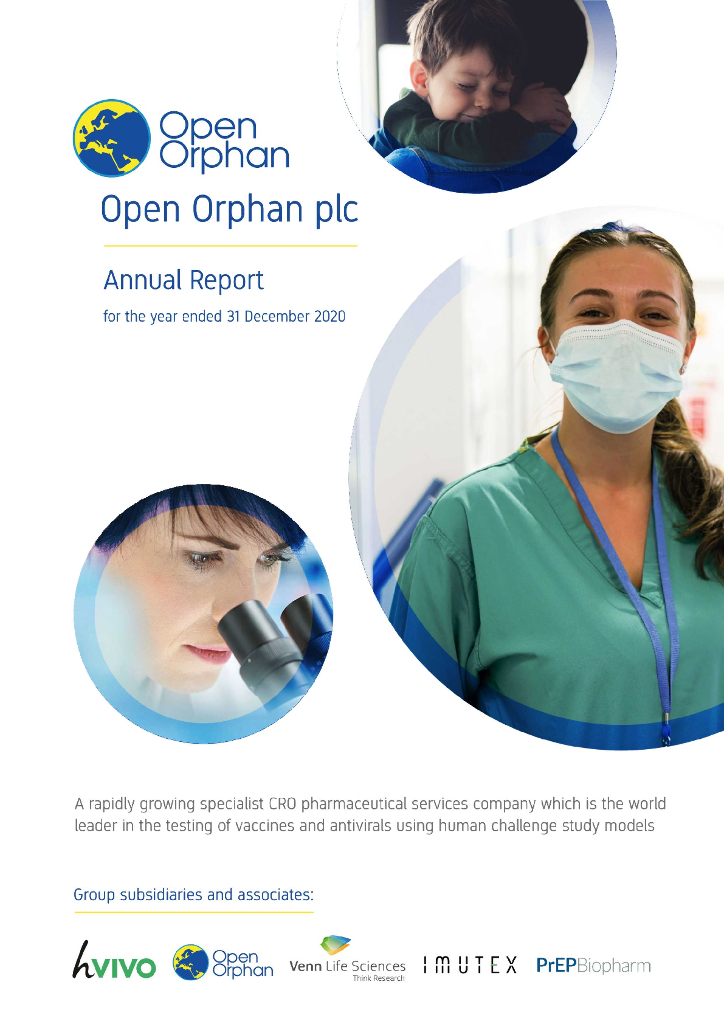 Open Orphan

Open Orphan plc

Annual Report

for the year ended 31 December 2020

A rapidly growing specialist CRO pharmaceutical services company which is the world leader in the testing of vaccines and antivirals using human challenge study models

Group subsidiaries and associates:

hVIVO Open Orphan Venn Life Sciences Think Research IMUTEX PrEPBiopharm